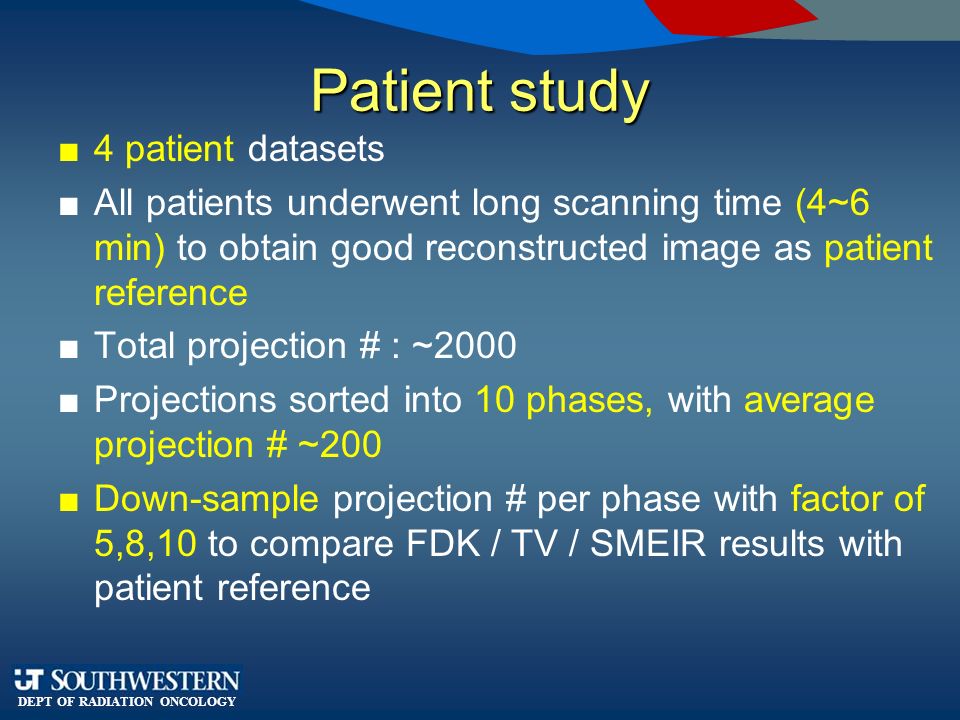 Patient study

■ 4 patient datasets

■ All patients underwent long scanning time (4~6 min) to obtain good reconstructed image as patient reference

■ Total projection # : ~2000

■ Projections sorted into 10 phases, with average projection # ~200

■ Down-sample projection # per phase with factor of 5,8,10 to compare FDK / TV / SMEIR results with patient reference

UT SOUTHWESTERN
DEPT OF RADIATION ONCOLOGY